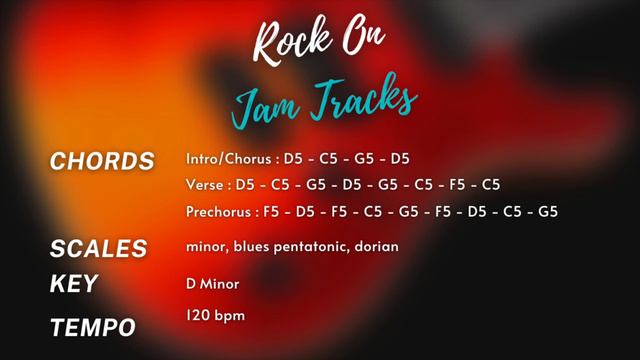 Rock On
Jam Tracks

CHORDS
Intro/Chorus : D5 - C5 - G5 - D5
Verse : D5 - C5 - G5 - D5 - G5 - C5 - F5 - C5
Prechorus : F5 - D5 - F5 - C5 - G5 - F5 - D5 - C5 - G5

SCALES
minor, blues pentatonic, dorian

KEY
D Minor

TEMPO
120 bpm